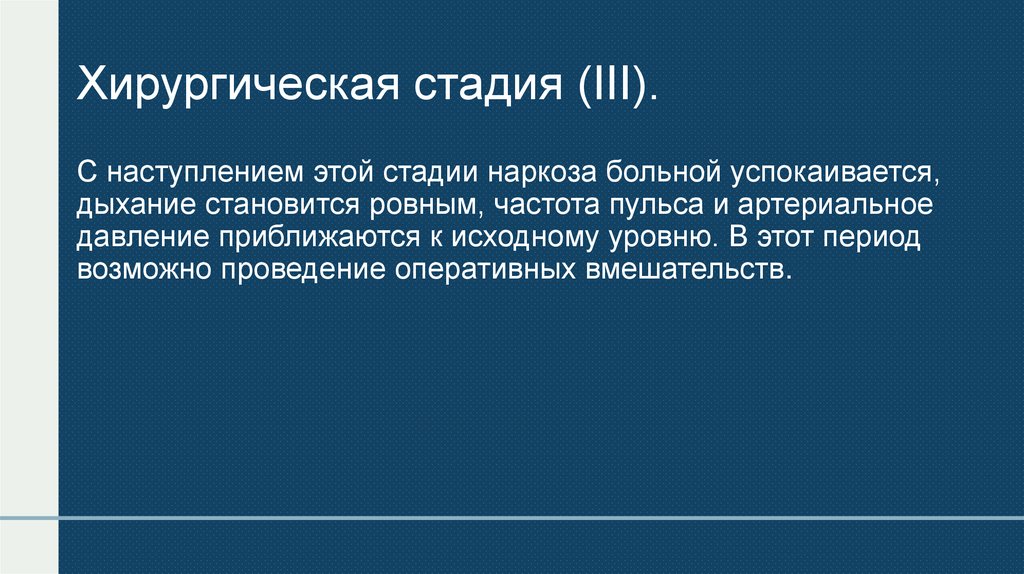 Хирургическая стадия (III).

С наступлением этой стадии наркоза больной успокаивается, дыхание становится ровным, частота пульса и артериальное давление приближаются к исходному уровню. В этот период возможно проведение оперативных вмешательств.